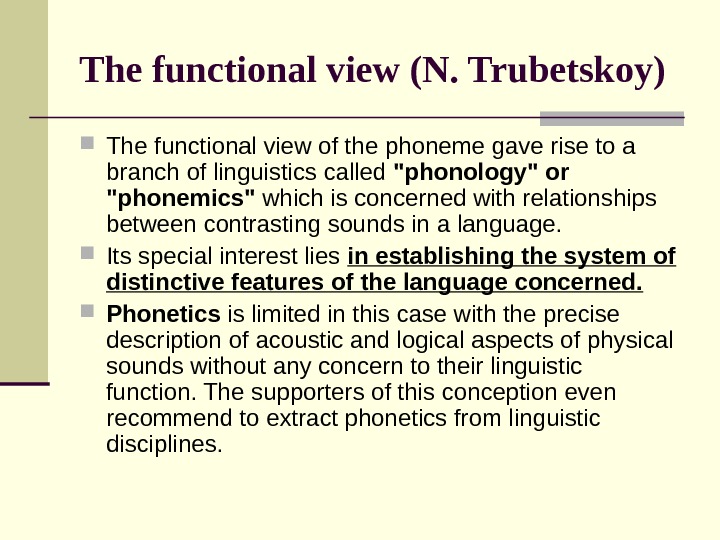 The functional view (N. Trubetskoy)

The functional view of the phoneme gave rise to a branch of linguistics called "phonology" or "phonemics" which is concerned with relationships between contrasting sounds in a language.

Its special interest lies in establishing the system of distinctive features of the language concerned.

Phonetics is limited in this case with the precise description of acoustic and logical aspects of physical sounds without any concern to their linguistic function. The supporters of this conception even recommend to extract phonetics from linguistic disciplines.